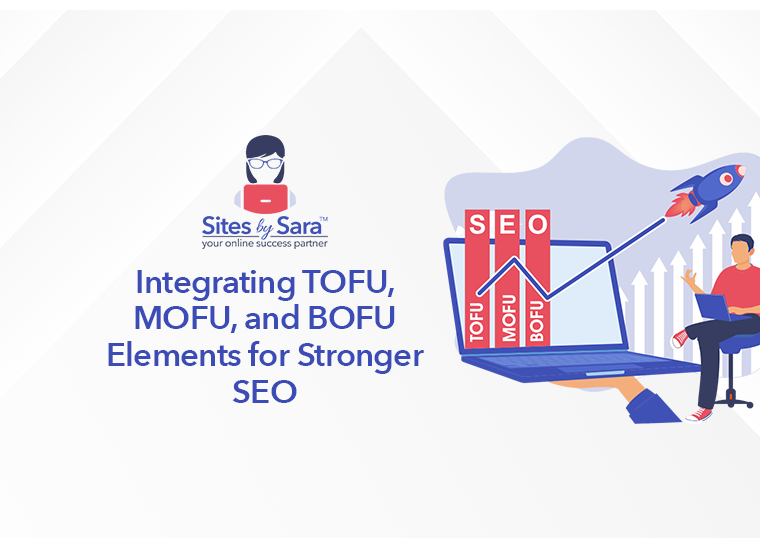 Sites by Sara™
your online success partner

Integrating TOFU, MOFU, and BOFU Elements for Stronger SEO

S E O
TOFU
MOFU
BOFU